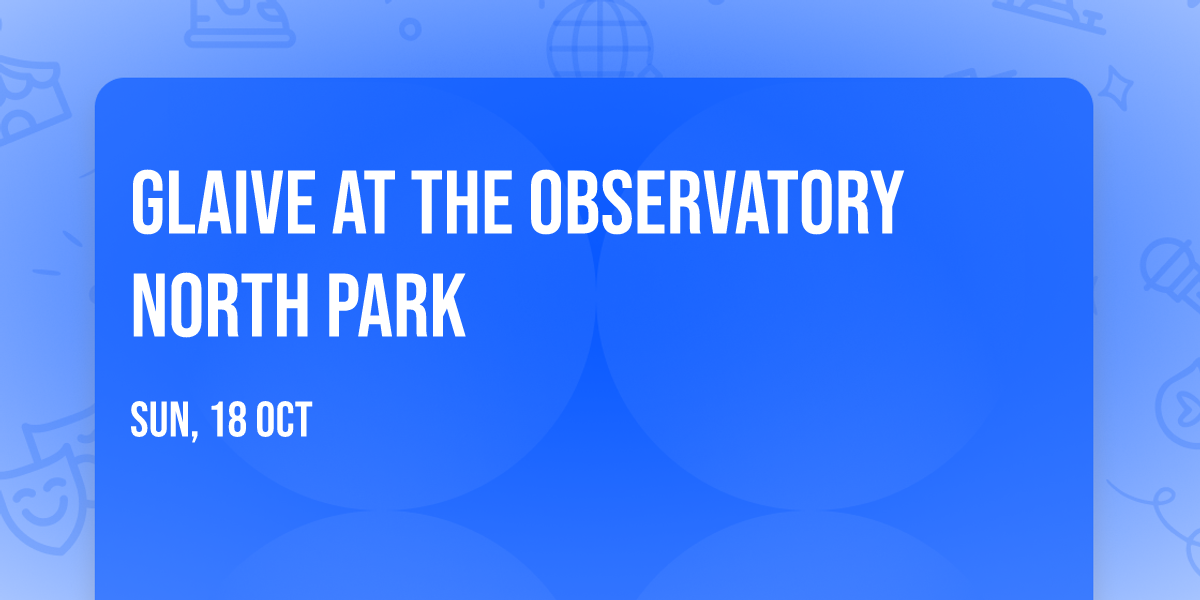 GLAIVE AT THE OBSERVATORY NORTH PARK

SUN, 18 OCT